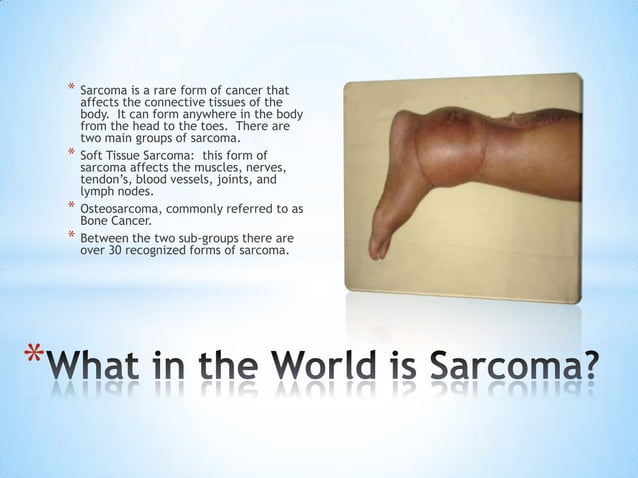 * Sarcoma is a rare form of cancer that affects the connective tissues of the body. It can form anywhere in the body from the head to the toes. There are two main groups of sarcoma.

* Soft Tissue Sarcoma: this form of sarcoma affects the muscles, nerves, tendon's, blood vessels, joints, and lymph nodes.

* Osteosarcoma, commonly referred to as Bone Cancer.

* Between the two sub-groups there are over 30 recognized forms of sarcoma.

*What in the World is Sarcoma?